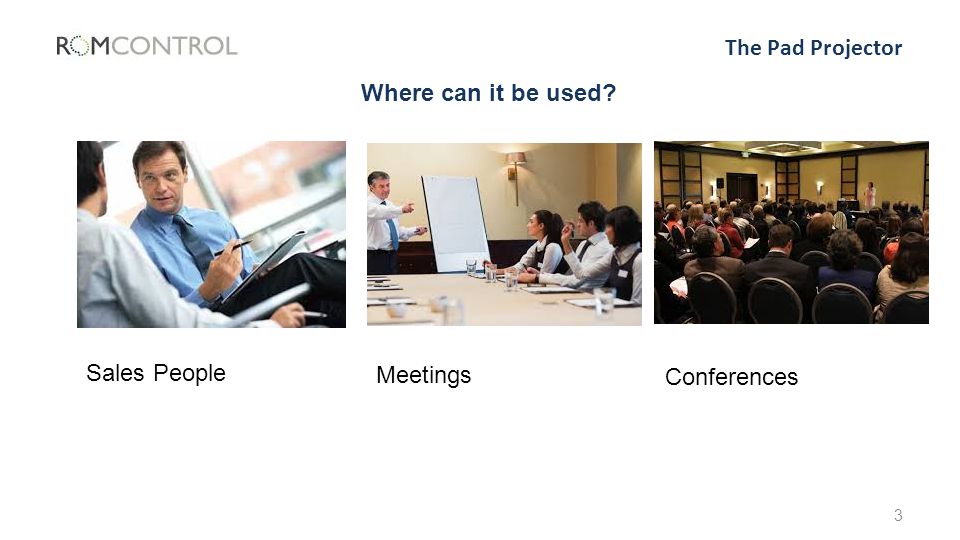 ROMCONTROL

The Pad Projector

Where can it be used?

Sales People

Meetings

Conferences

3